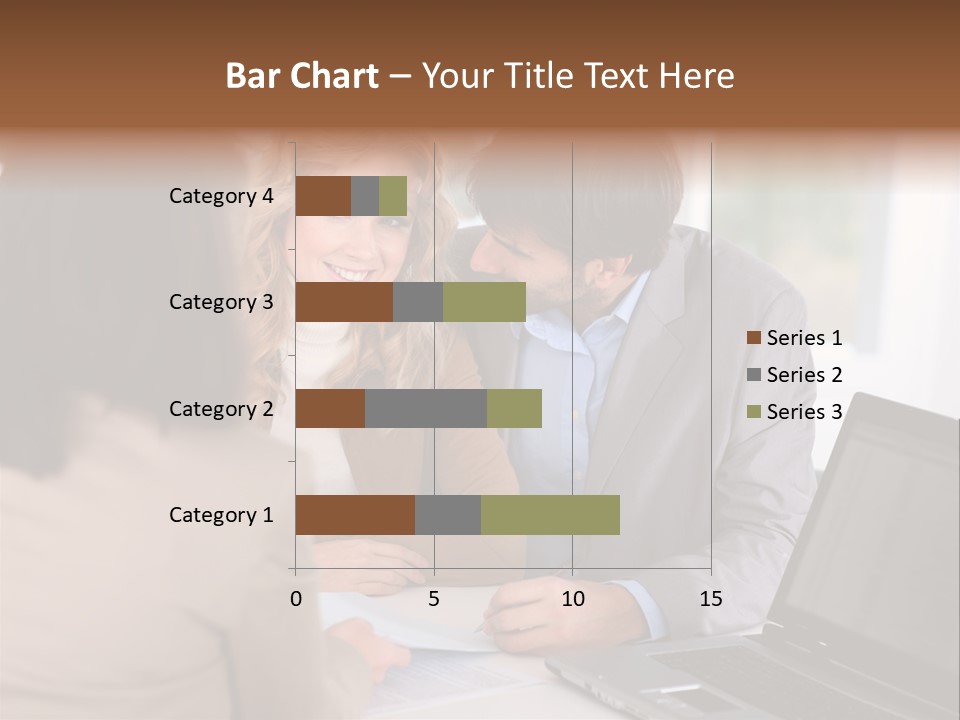 Bar Chart – Your Title Text Here

Category 4
Category 3
Category 2
Category 1

0
5
10
15

Series 1
Series 2
Series 3